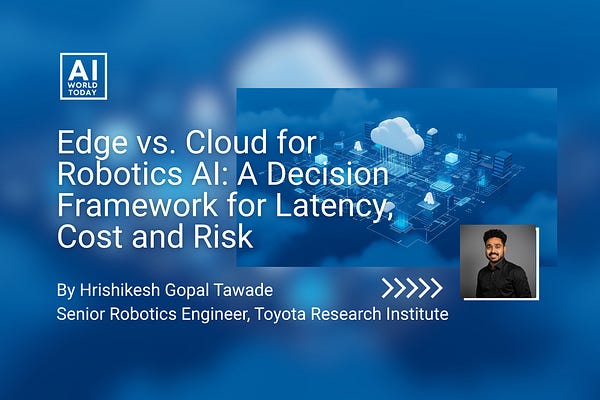 AI WORLD TODAY

Edge vs. Cloud for Robotics AI: A Decision Framework for Latency, Cost and Risk

By Hrishikesh Gopal Tawade
Senior Robotics Engineer, Toyota Research Institute